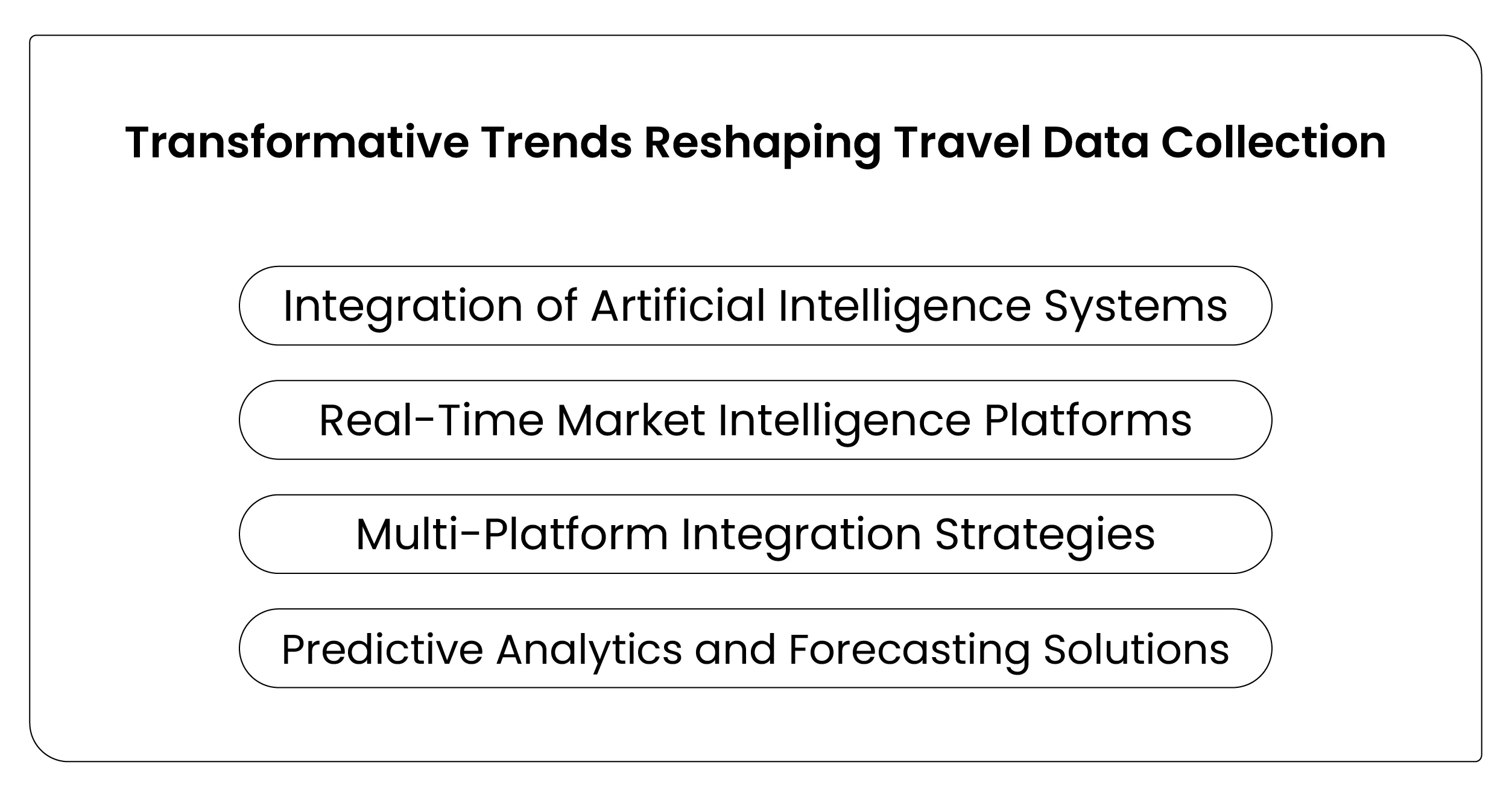 Transformative Trends Reshaping Travel Data Collection

Integration of Artificial Intelligence Systems

Real-Time Market Intelligence Platforms

Multi-Platform Integration Strategies

Predictive Analytics and Forecasting Solutions